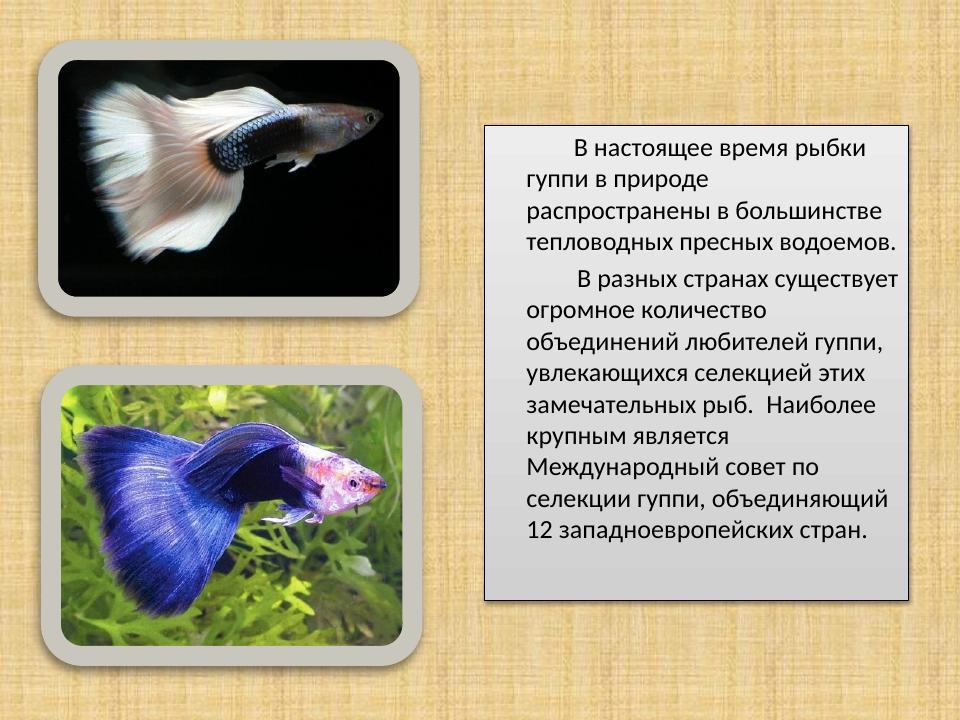 В настоящее время рыбки гуппи в природе распространены в большинстве тепловодных пресных водоемов.

В разных странах существует огромное количество объединений любителей гуппи, увлекающихся селекцией этих замечательных рыб. Наиболее крупным является Международный совет по селекции гуппи, объединяющий 12 западноевропейских стран.